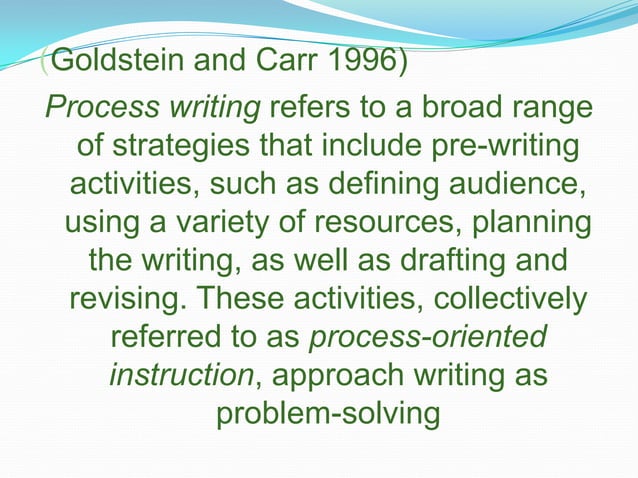 (Goldstein and Carr 1996)

Process writing refers to a broad range of strategies that include pre-writing activities, such as defining audience, using a variety of resources, planning the writing, as well as drafting and revising. These activities, collectively referred to as process-oriented instruction, approach writing as problem-solving